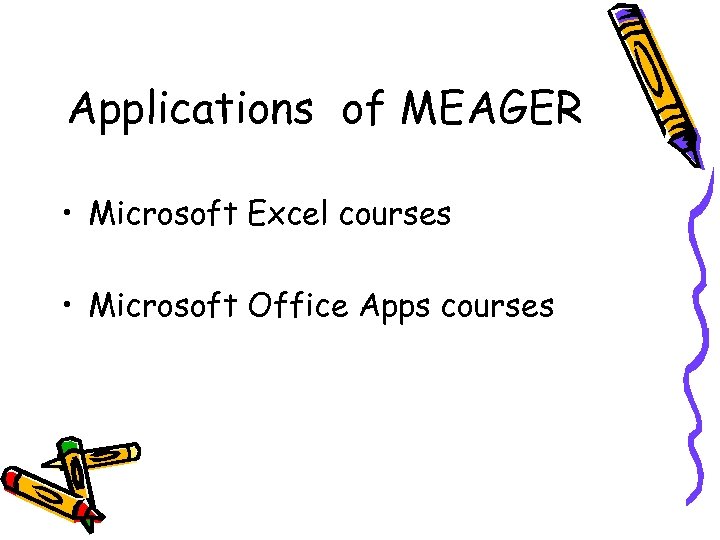 Applications of MEAGER

• Microsoft Excel courses

• Microsoft Office Apps courses